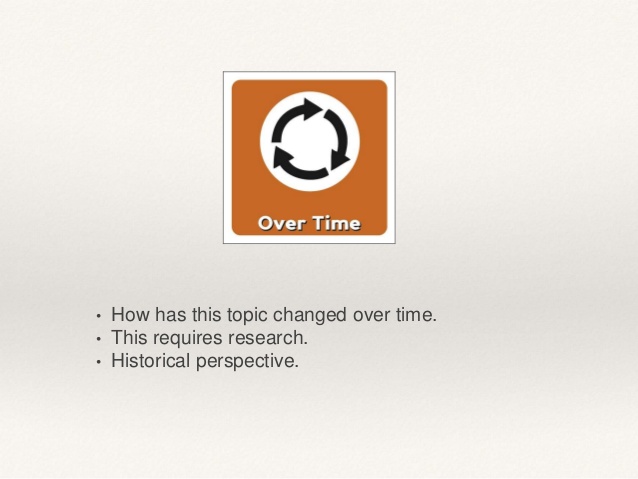 Over Time

• How has this topic changed over time.
• This requires research.
• Historical perspective.